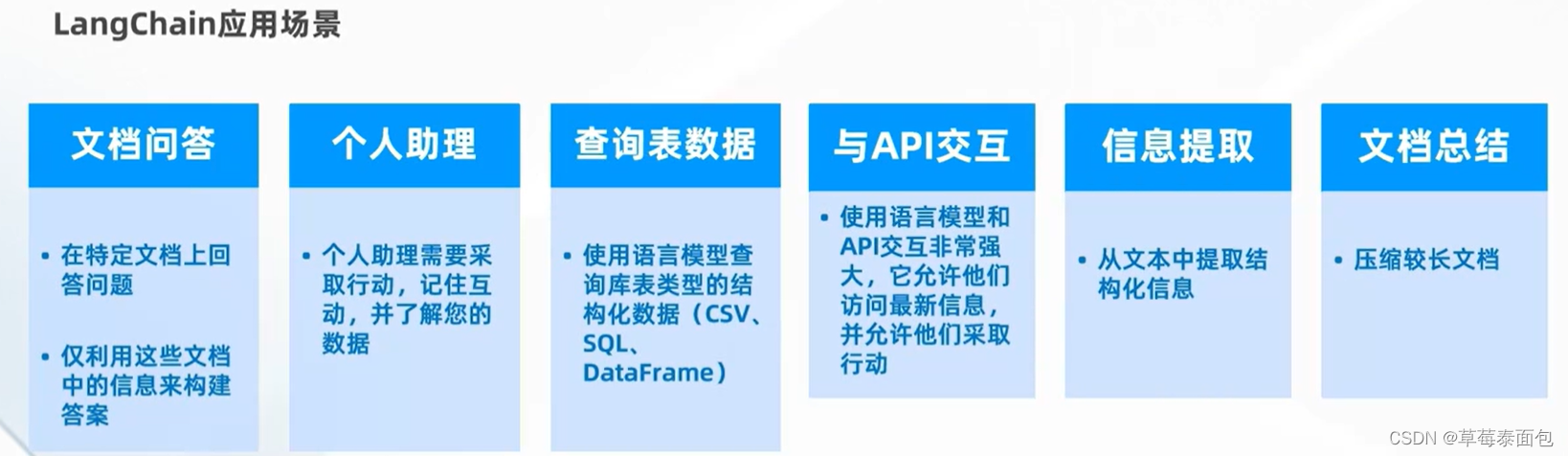 LangChain应用场景

文档问答

• 在特定文档上回答问题

• 仅利用这些文档中的信息来构建答案

个人助理

• 个人助理需要采取行动，记住互动，并了解您的数据

查询表数据

• 使用语言模型查询库表类型的结构化数据（CSV、SQL、DataFrame）

与API交互

• 使用语言模型和API交互非常强大，它允许他们访问最新信息，并允许他们采取行动

信息提取

• 从文本中提取结构化信息

文档总结

• 压缩较长文档

CSDN @草莓泰面包